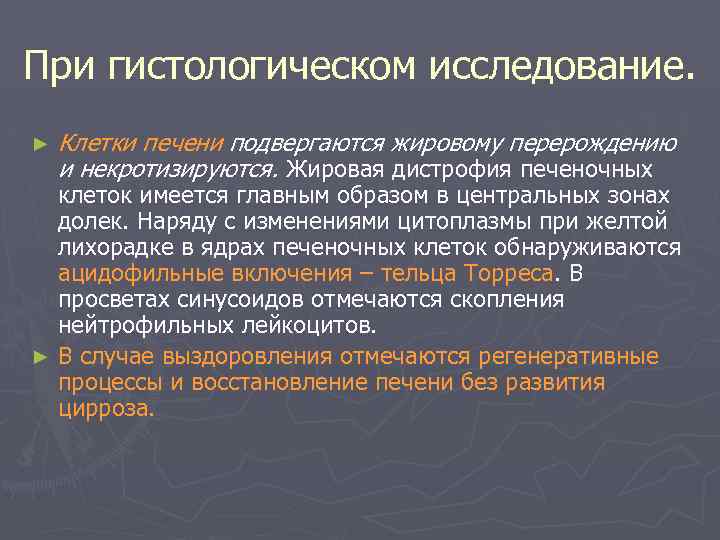 При гистологическом исследование.

► Клетки печени подвергаются жировому перерождению и некротизируются. Жировая дистрофия печеночных клеток имеется главным образом в центральных зонах долек. Наряду с изменениями цитоплазмы при желтой лихорадке в ядрах печеночных клеток обнаруживаются ацидофильные включения – тельца Торреса. В просветах синусоидов отмечаются скопления нейтрофильных лейкоцитов.

► В случае выздоровления отмечаются регенеративные процессы и восстановление печени без развития цирроза.